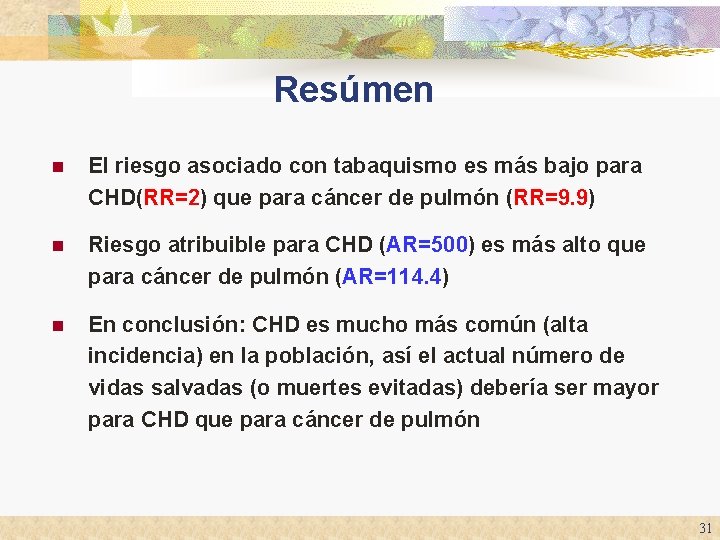 Resúmen

• El riesgo asociado con tabaquismo es más bajo para CHD(RR=2) que para cáncer de pulmón (RR=9.9)

• Riesgo atribuible para CHD (AR=500) es más alto que para cáncer de pulmón (AR=114.4)

• En conclusión: CHD es mucho más común (alta incidencia) en la población, así el actual número de vidas salvadas (o muertes evitadas) debería ser mayor para CHD que para cáncer de pulmón

31